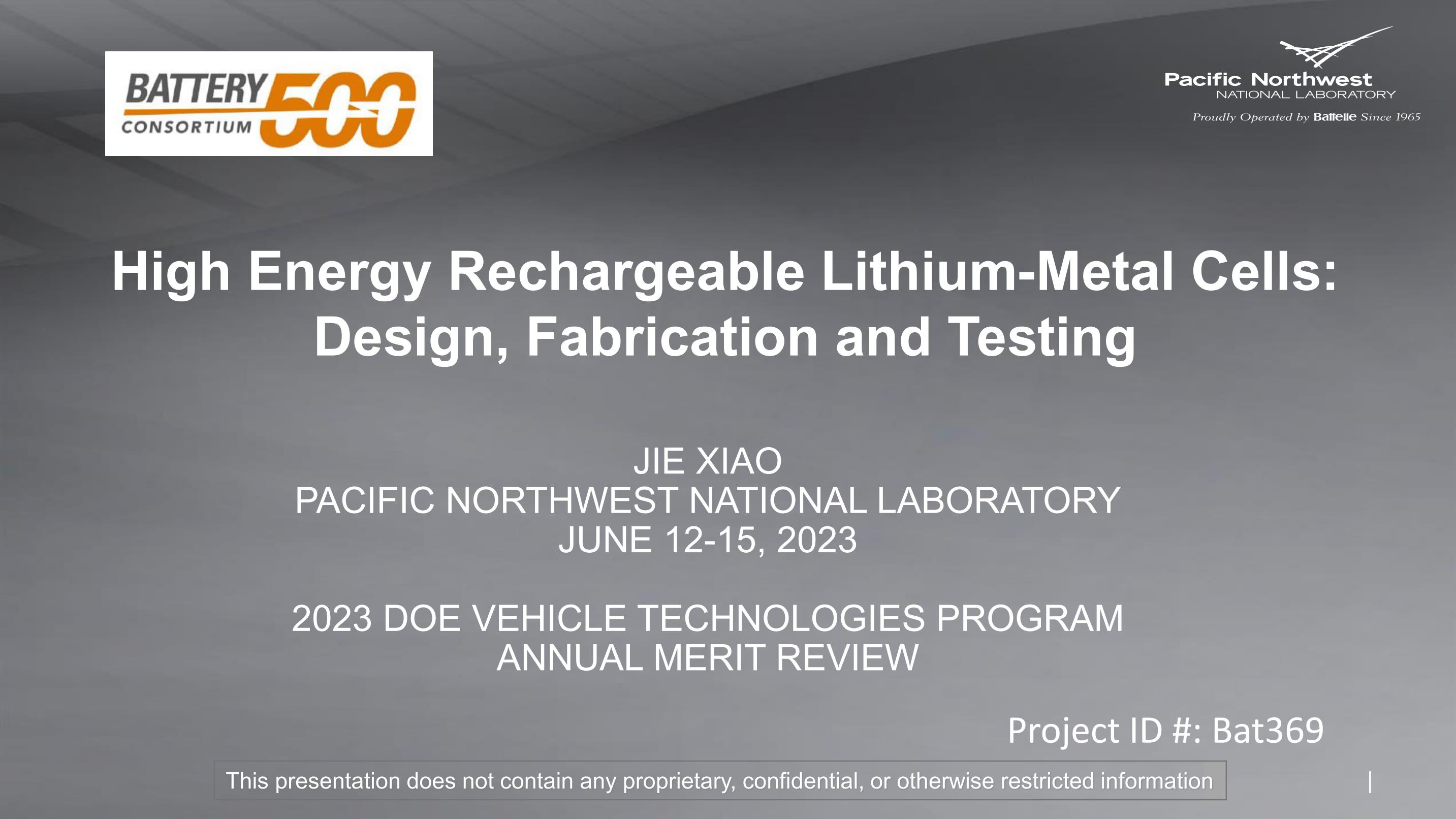 BATTERY 500 CONSORTIUM

Pacific Northwest
NATIONAL LABORATORY
Proudly Operated by Battelle Since 1965

High Energy Rechargeable Lithium-Metal Cells: Design, Fabrication and Testing

JIE XIAO
PACIFIC NORTHWEST NATIONAL LABORATORY
JUNE 12-15, 2023

2023 DOE VEHICLE TECHNOLOGIES PROGRAM ANNUAL MERIT REVIEW

Project ID #: Bat369

This presentation does not contain any proprietary, confidential, or otherwise restricted information

|